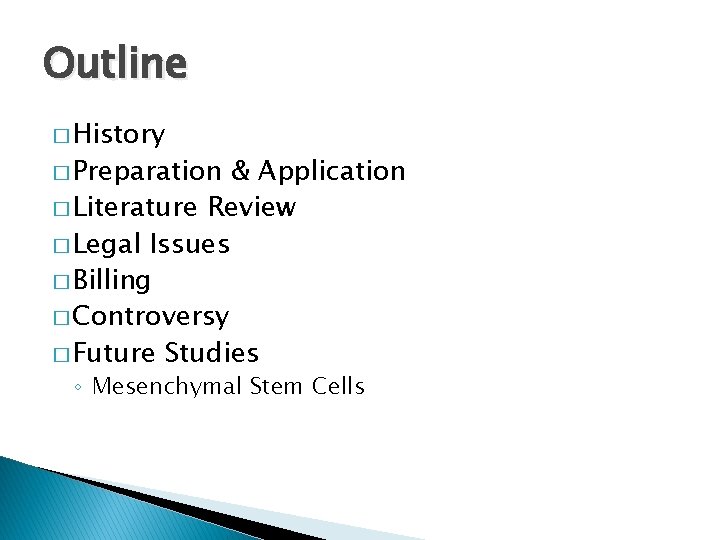 Outline

□ History
□ Preparation & Application
□ Literature Review
□ Legal Issues
□ Billing
□ Controversy
□ Future Studies
◦ Mesenchymal Stem Cells